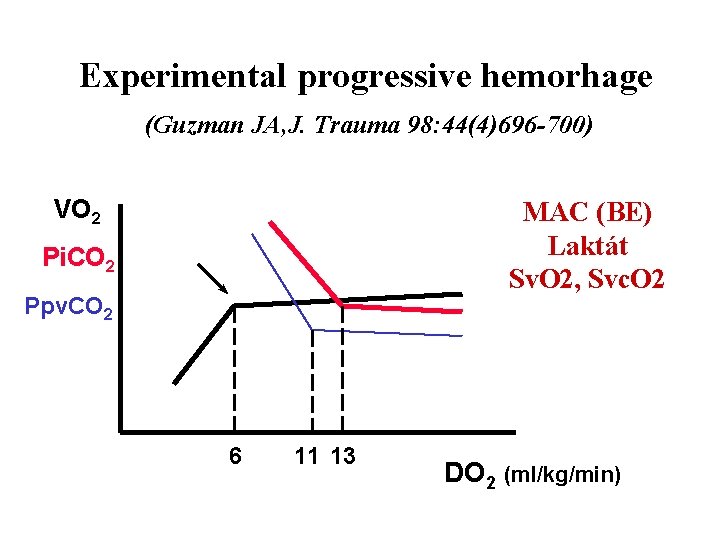 Experimental progressive hemorhage

(Guzman JA,J. Trauma 98:44(4)696-700)

$VO_2$

$PiCO_2$

$PpvCO_2$

MAC (BE)
Laktát
SvO2, SvcO2

6 11 13

$DO_2$ (ml/kg/min)